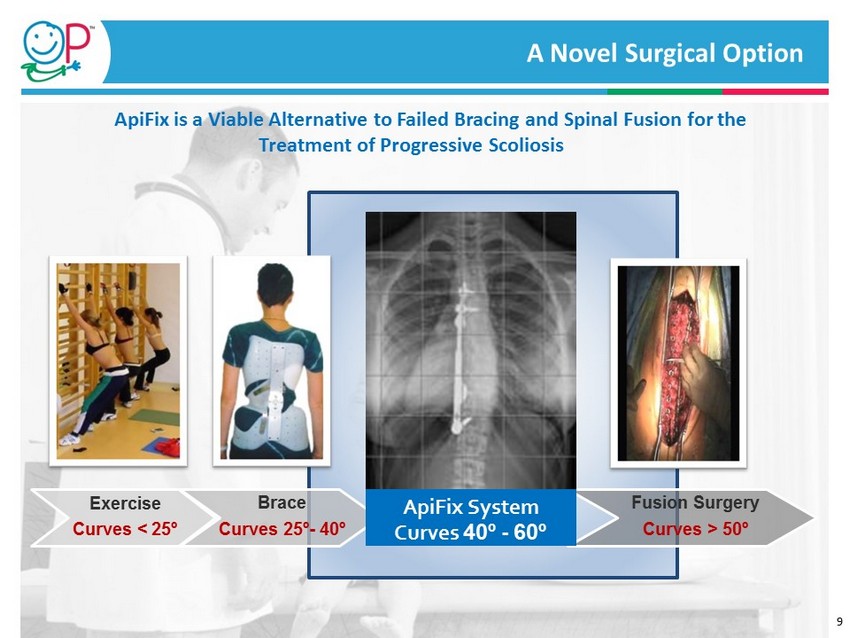 OP™

A Novel Surgical Option

ApiFix is a Viable Alternative to Failed Bracing and Spinal Fusion for the Treatment of Progressive Scoliosis

Exercise
Curves < 25º

Brace
Curves 25º- 40º

ApiFix System
Curves 40º - 60º

Fusion Surgery
Curves > 50º

9